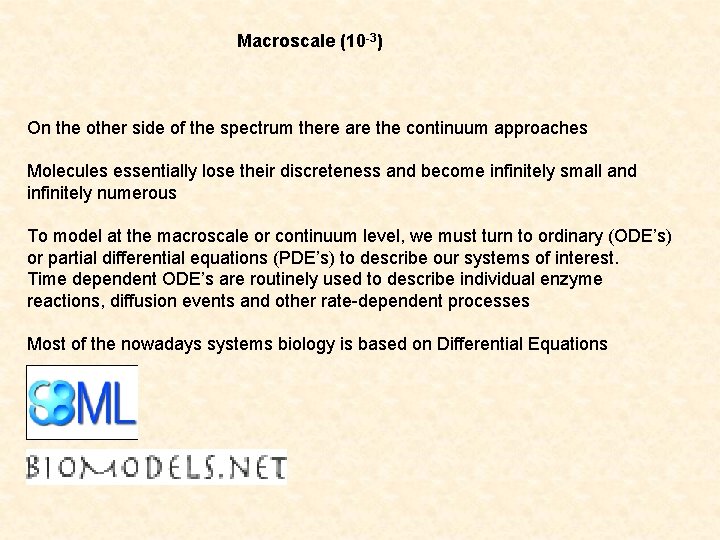 Macroscale ($10^{-3}$)

On the other side of the spectrum there are the continuum approaches

Molecules essentially lose their discreteness and become infinitely small and infinitely numerous

To model at the macroscale or continuum level, we must turn to ordinary (ODE's) or partial differential equations (PDE's) to describe our systems of interest. Time dependent ODE's are routinely used to describe individual enzyme reactions, diffusion events and other rate-dependent processes

Most of the nowadays systems biology is based on Differential Equations

SBML

BIOMODELS.NET